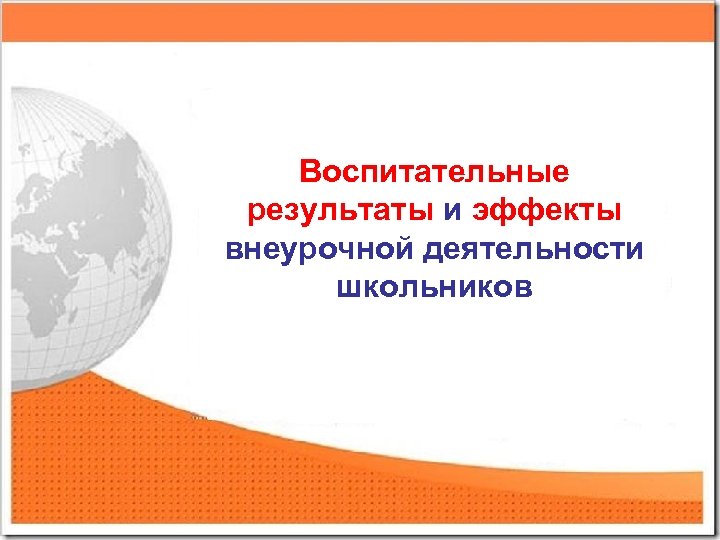 Воспитательные результаты и эффекты внеурочной деятельности школьников